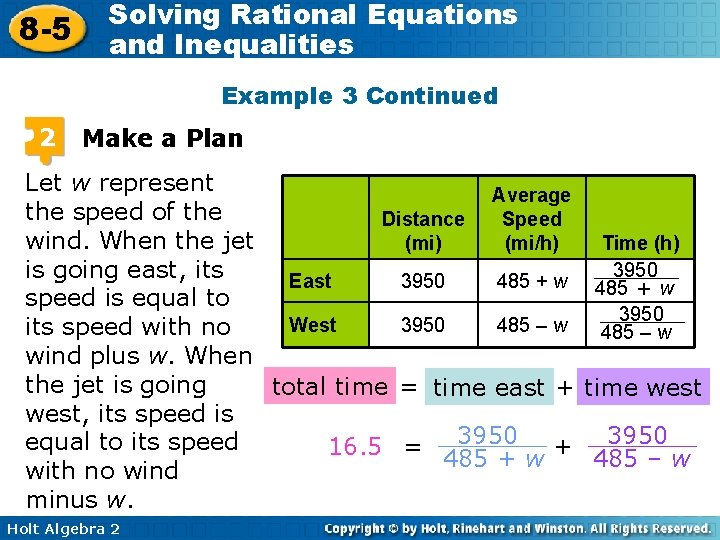 8-5 Solving Rational Equations and Inequalities

Example 3 Continued

2 Make a Plan

Let $w$ represent the speed of the wind. When the jet is going east, its speed is equal to its speed with no wind plus $w$. When the jet is going west, its speed is equal to its speed with no wind minus $w$.

| | Distance (mi) | Average Speed (mi/h) | Time (h) |
|---|---|---|---|
| East | 3950 | 485 + w | $\frac{3950}{485 + w}$ |
| West | 3950 | 485 – w | $\frac{3950}{485 - w}$ |

total time = time east + time west

$16.5 = \frac{3950}{485 + w} + \frac{3950}{485 - w}$

Holt Algebra 2

Copyright © by Holt, Rinehart and Winston. All Rights Reserved.